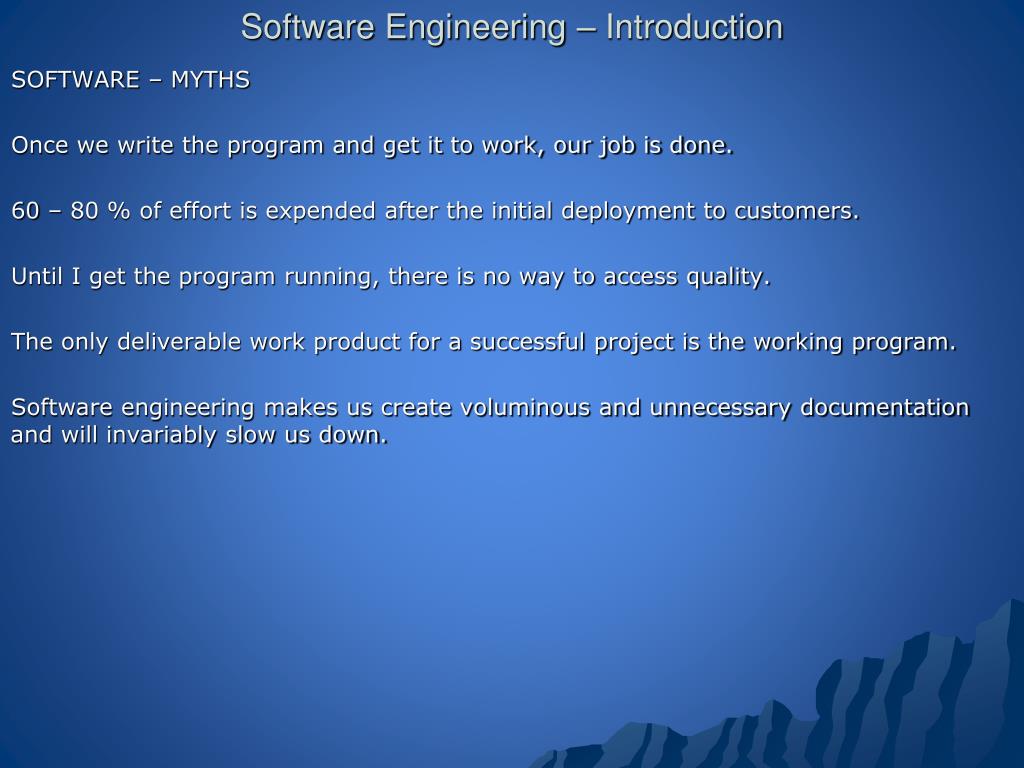 Software Engineering – Introduction

SOFTWARE – MYTHS

Once we write the program and get it to work, our job is done.

60 – 80 % of effort is expended after the initial deployment to customers.

Until I get the program running, there is no way to access quality.

The only deliverable work product for a successful project is the working program.

Software engineering makes us create voluminous and unnecessary documentation and will invariably slow us down.